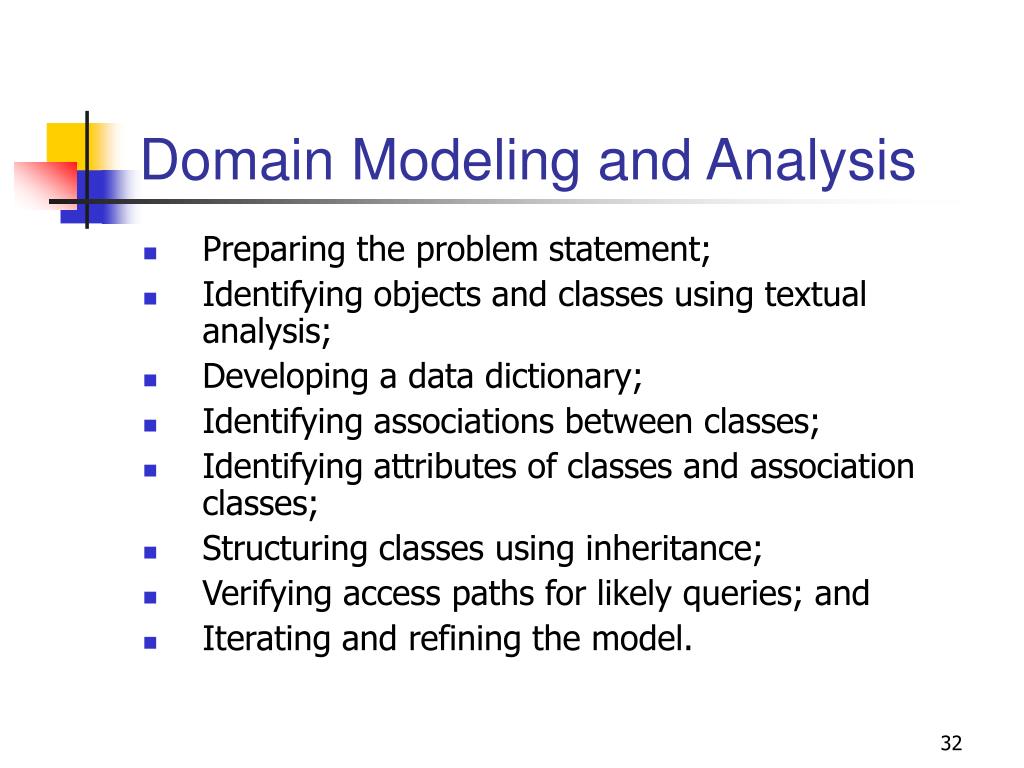 Domain Modeling and Analysis

- Preparing the problem statement;
- Identifying objects and classes using textual analysis;
- Developing a data dictionary;
- Identifying associations between classes;
- Identifying attributes of classes and association classes;
- Structuring classes using inheritance;
- Verifying access paths for likely queries; and
- Iterating and refining the model.

32